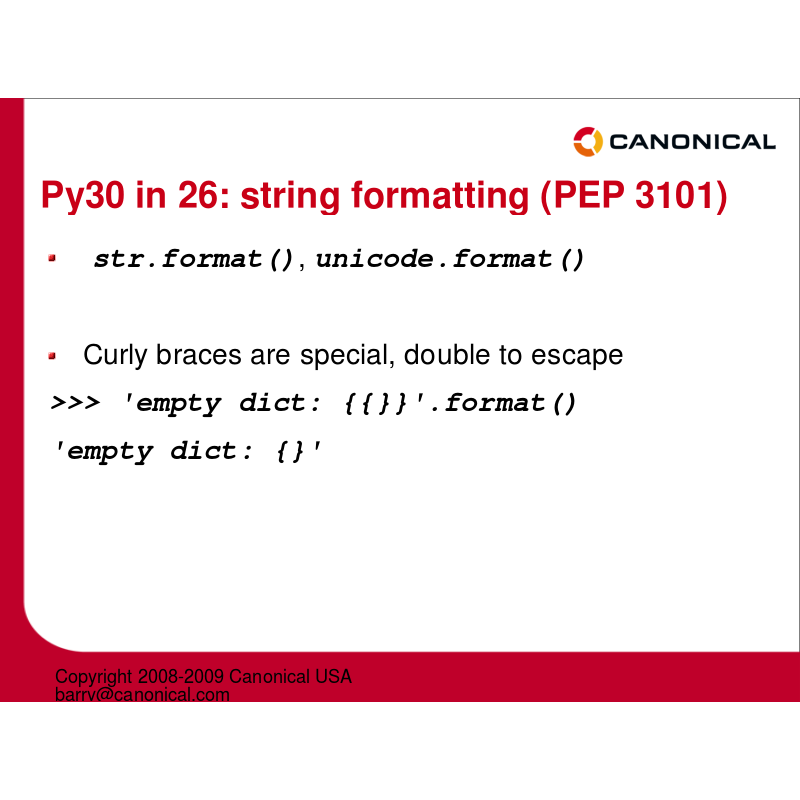 CANONICAL

Py30 in 26: string formatting (PEP 3101)

str.format(), unicode.format()

Curly braces are special, double to escape

>>> 'empty dict: {{}}'.format()

'empty dict: {}'

Copyright 2008-2009 Canonical USA
barry@canonical.com